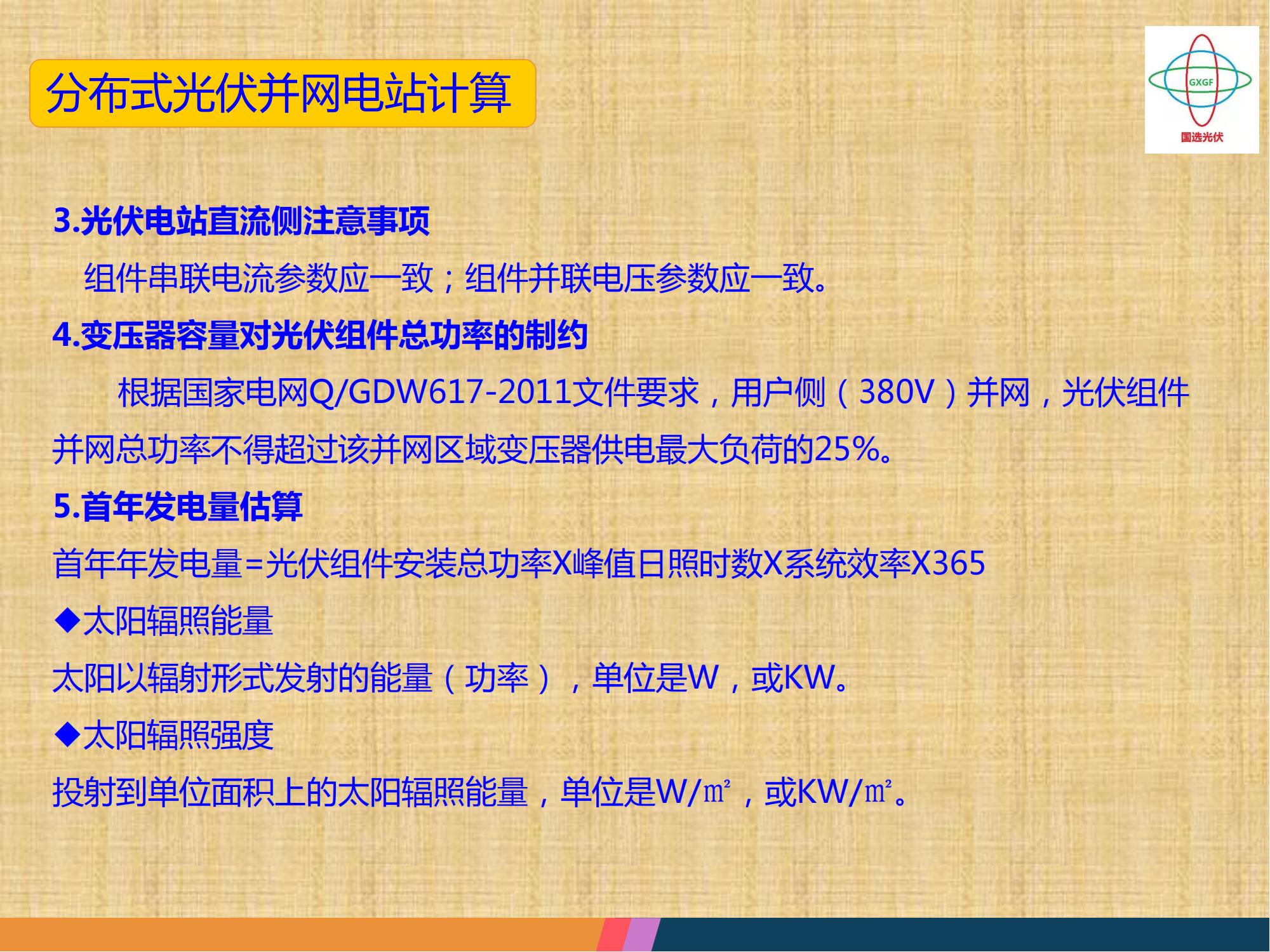 分布式光伏并网电站计算

GXGF
国选光伏

3.光伏电站直流侧注意事项

组件串联电流参数应一致；组件并联电压参数应一致。

4.变压器容量对光伏组件总功率的制约

根据国家电网Q/GDW617-2011文件要求，用户侧（380V）并网，光伏组件并网总功率不得超过该并网区域变压器供电最大负荷的25%。

5.首年发电量估算

首年年发电量=光伏组件安装总功率X峰值日照时数X系统效率X365

◆太阳辐照能量

太阳以辐射形式发射的能量（功率），单位是W，或KW。

◆太阳辐照强度

投射到单位面积上的太阳辐照能量，单位是W/㎡，或KW/㎡。